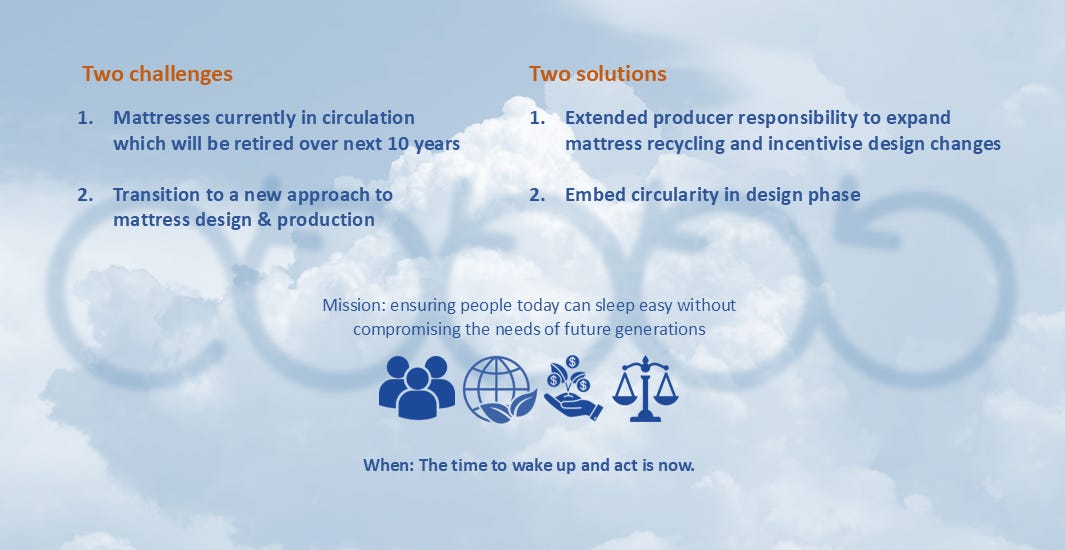 Two challenges

1. Mattresses currently in circulation which will be retired over next 10 years

2. Transition to a new approach to mattress design & production

Two solutions

1. Extended producer responsibility to expand mattress recycling and incentivise design changes

2. Embed circularity in design phase

Mission: ensuring people today can sleep easy without compromising the needs of future generations

When: The time to wake up and act is now.